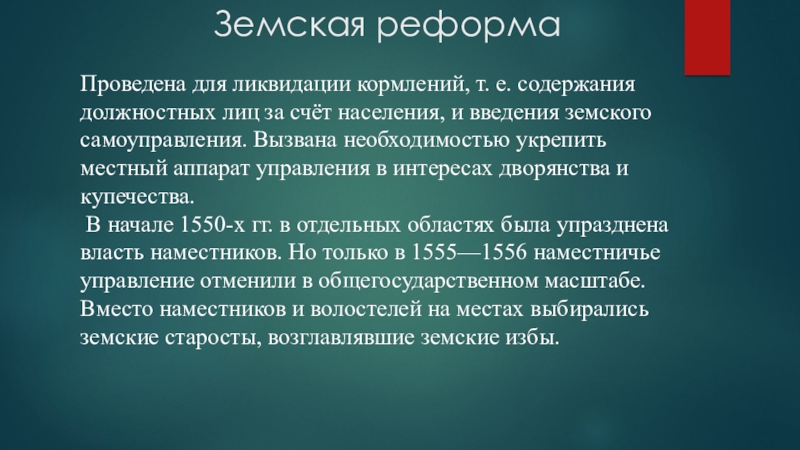 Земская реформа

Проведена для ликвидации кормлений, т. е. содержания должностных лиц за счёт населения, и введения земского самоуправления. Вызвана необходимостью укрепить местный аппарат управления в интересах дворянства и купечества.

В начале 1550-х гг. в отдельных областях была упразднена власть наместников. Но только в 1555—1556 наместничье управление отменили в общегосударственном масштабе. Вместо наместников и волостелей на местах выбирались земские старосты, возглавлявшие земские избы.